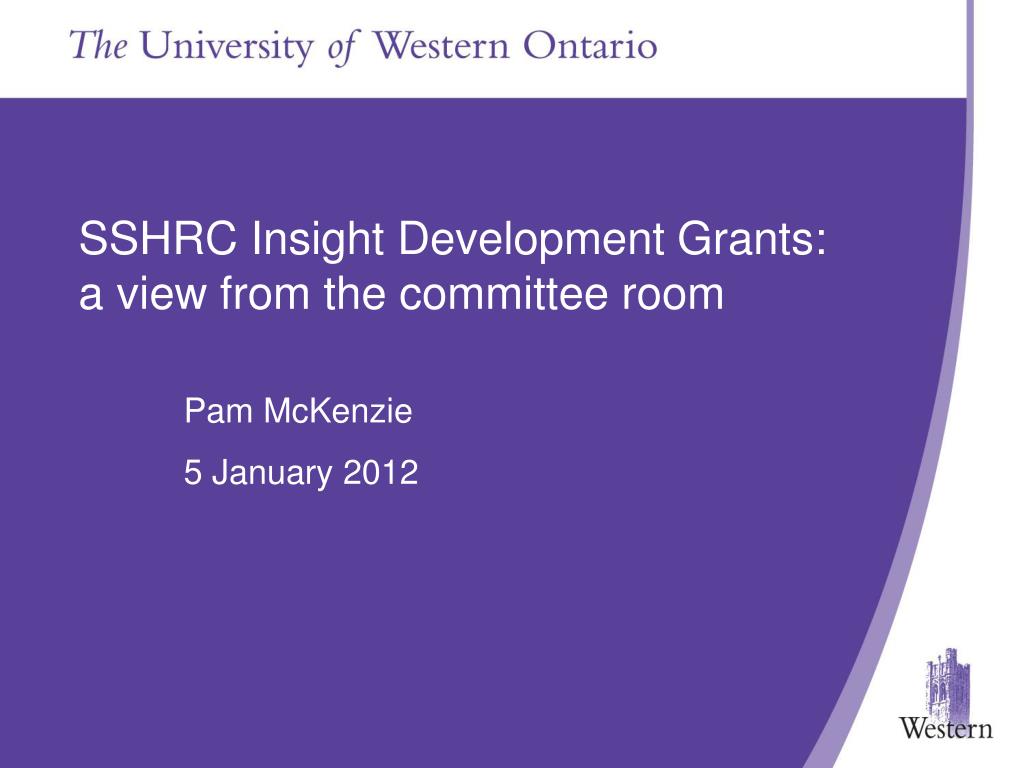 The University of Western Ontario

SSHRC Insight Development Grants: a view from the committee room

Pam McKenzie

5 January 2012

Western